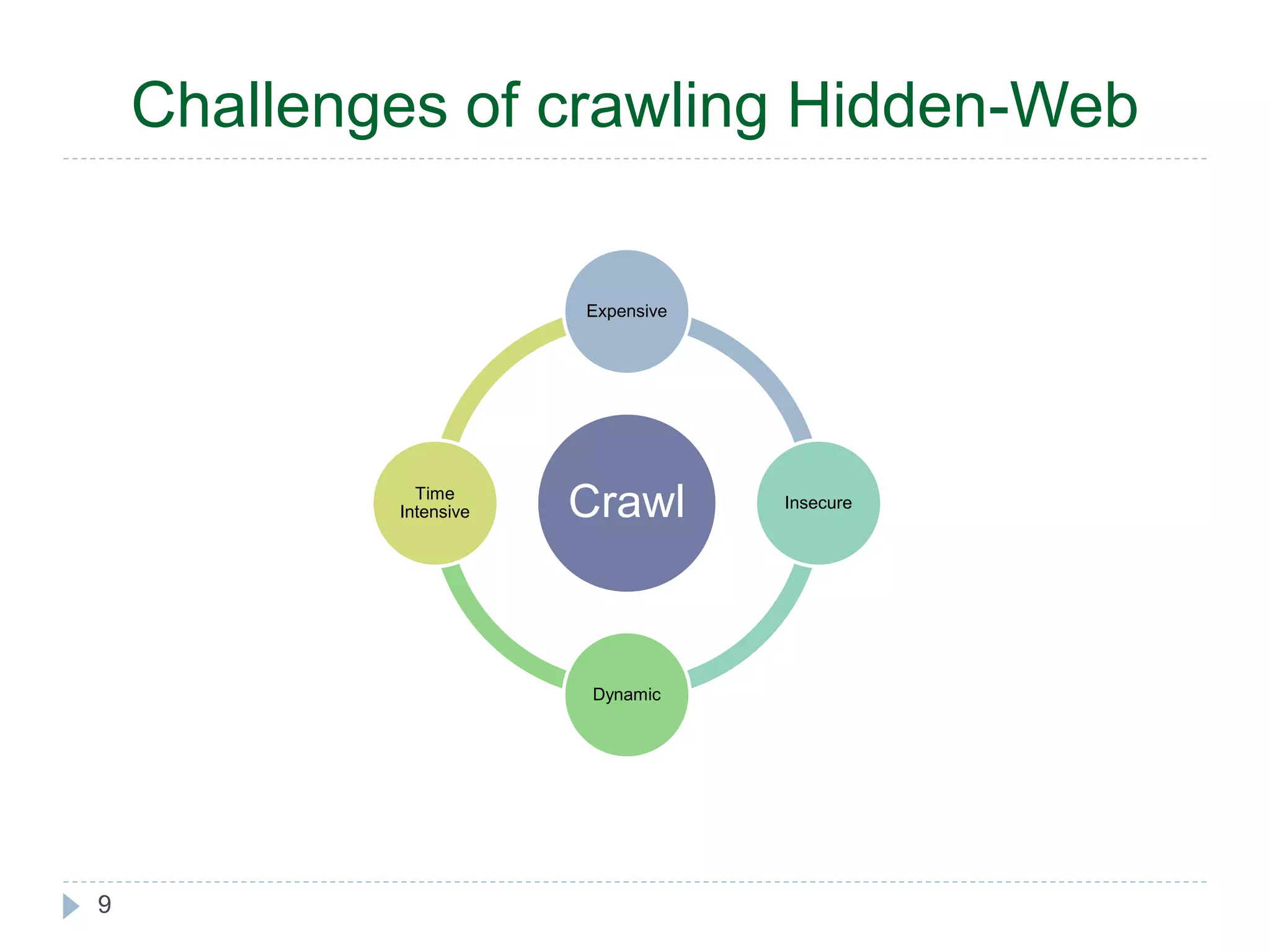 Challenges of crawling Hidden-Web

Expensive

Time Intensive

Crawl

Insecure

Dynamic

9